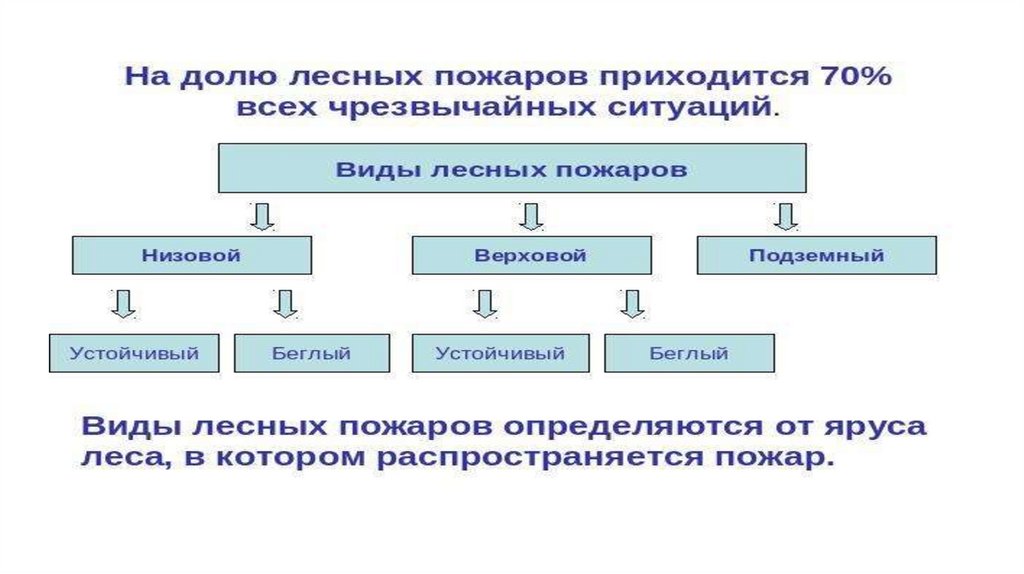 На долю лесных пожаров приходится 70% всех чрезвычайных ситуаций.

Виды лесных пожаров

Низовой

Верховой

Подземный

Устойчивый

Беглый

Устойчивый

Беглый

Виды лесных пожаров определяются от яруса леса, в котором распространяется пожар.